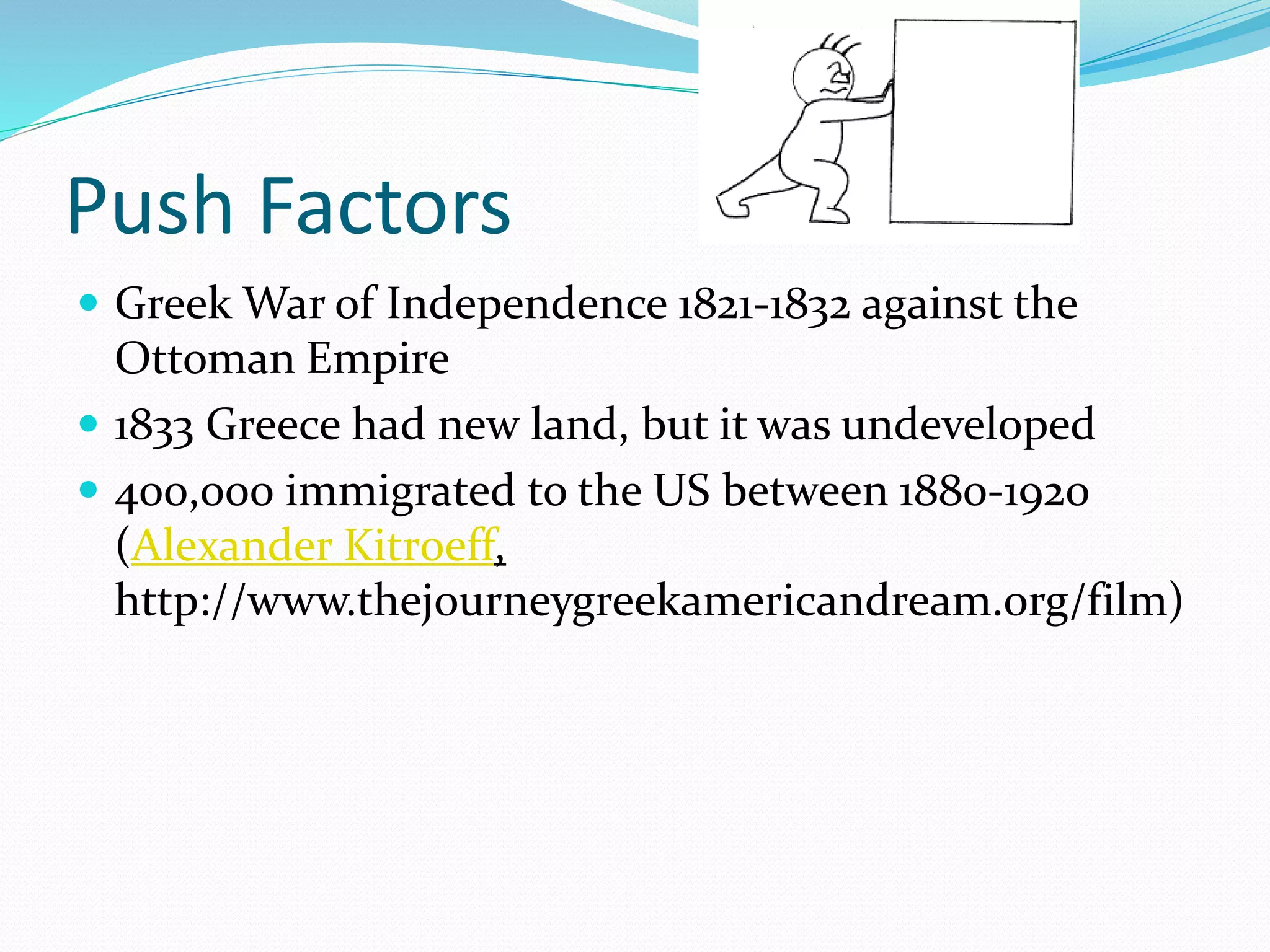 Push Factors

- Greek War of Independence 1821-1832 against the Ottoman Empire
- 1833 Greece had new land, but it was undeveloped
- 400,000 immigrated to the US between 1880-1920 (Alexander Kitroeff, http://www.thejourneygreekamericandream.org/film)